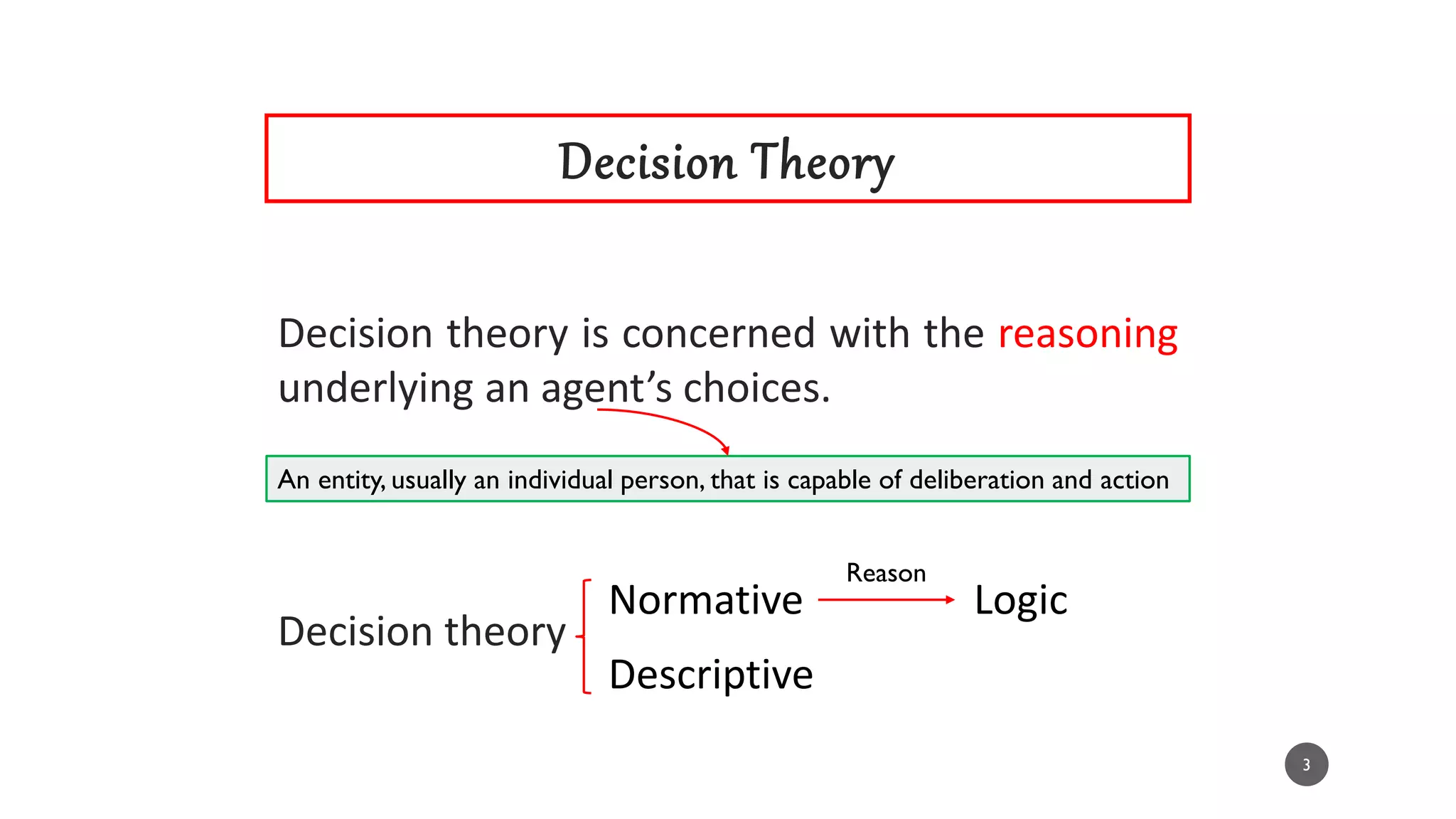 Decision Theory

Decision theory is concerned with the reasoning underlying an agent's choices.

An entity, usually an individual person, that is capable of deliberation and action

Decision theory

Normative

Reason

Logic

Descriptive

3